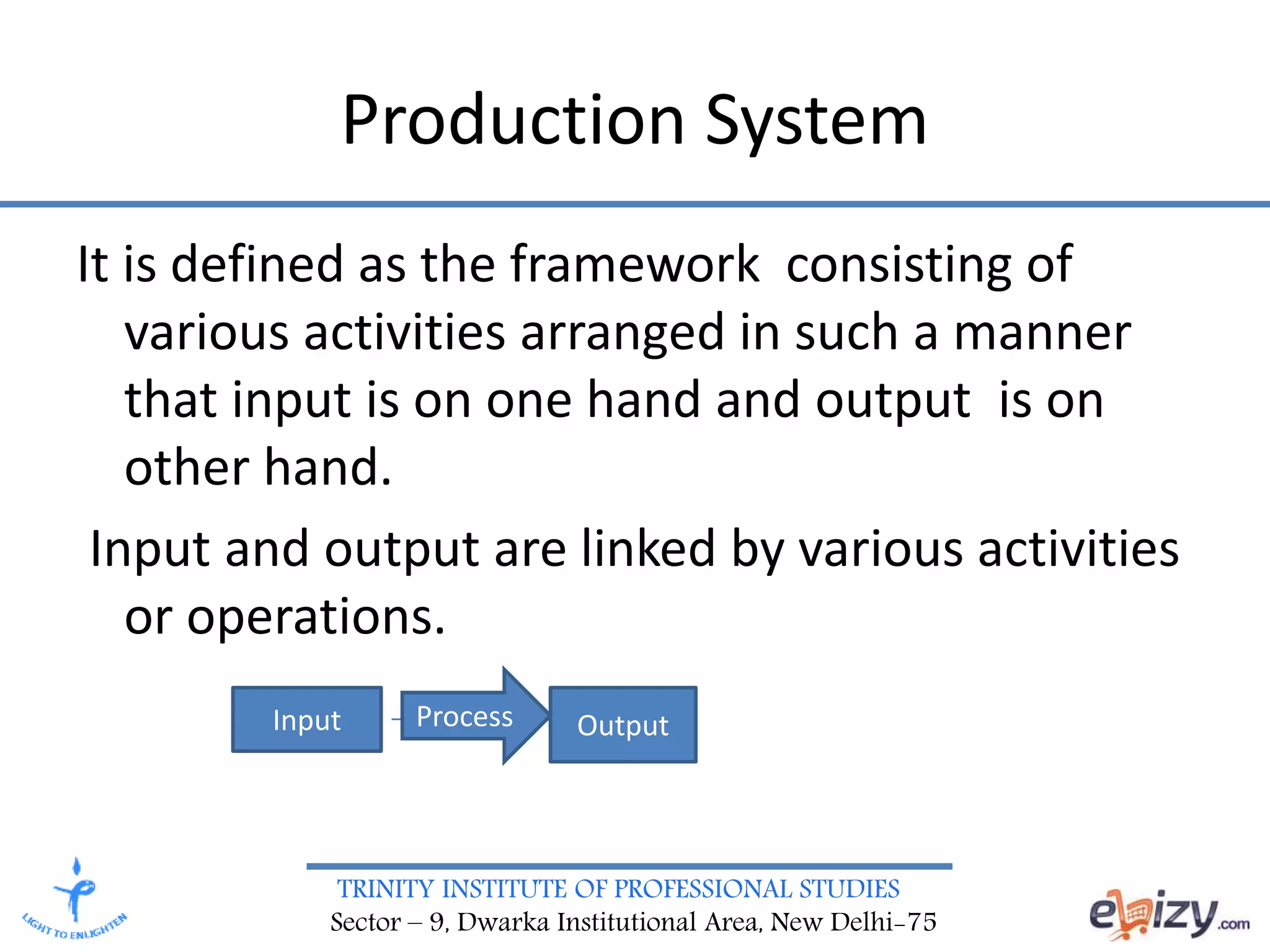 Production System

It is defined as the framework consisting of various activities arranged in such a manner that input is on one hand and output is on other hand.

Input and output are linked by various activities or operations.

Input

Process

Output

LIGHT TO ENLIGHTEN

TRINITY INSTITUTE OF PROFESSIONAL STUDIES
Sector – 9, Dwarka Institutional Area, New Delhi-75

ebizy.com